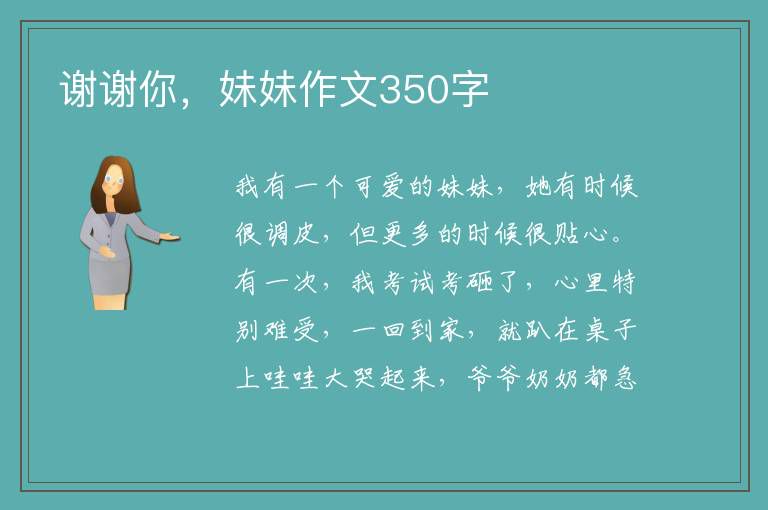 谢谢你，妹妹作文350字

我有一个可爱的妹妹，她有时候很调皮，但更多的时候很贴心。有一次，我考试考砸了，心里特别难受，一回到家，就趴在桌子上哇哇大哭起来，爷爷奶奶都急